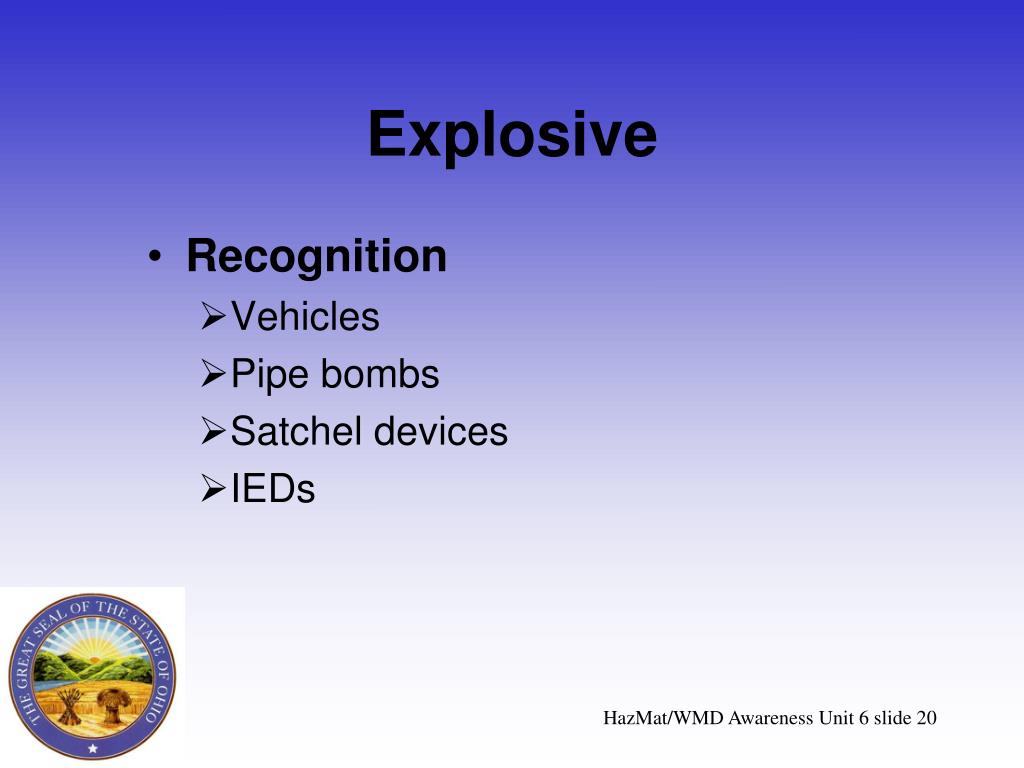 Explosive

• Recognition
➢Vehicles
➢Pipe bombs
➢Satchel devices
➢IEDs

THE GREAT SEAL OF THE STATE OF OHIO

HazMat/WMD Awareness Unit 6 slide 20